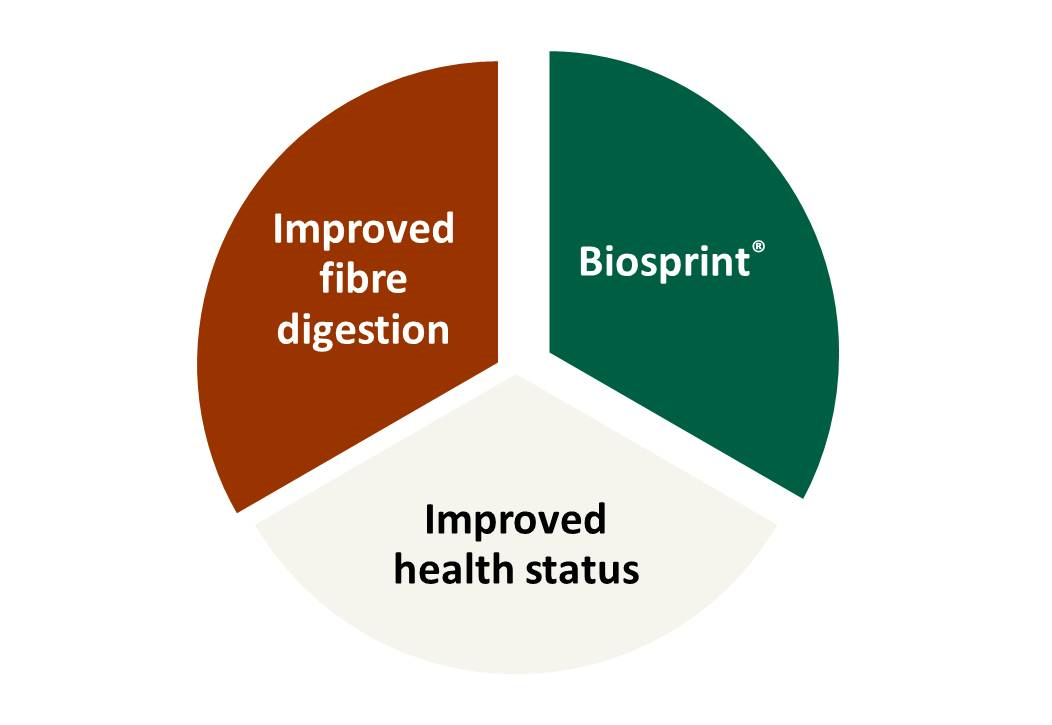 Improved fibre digestion

Biosprint®

Improved health status